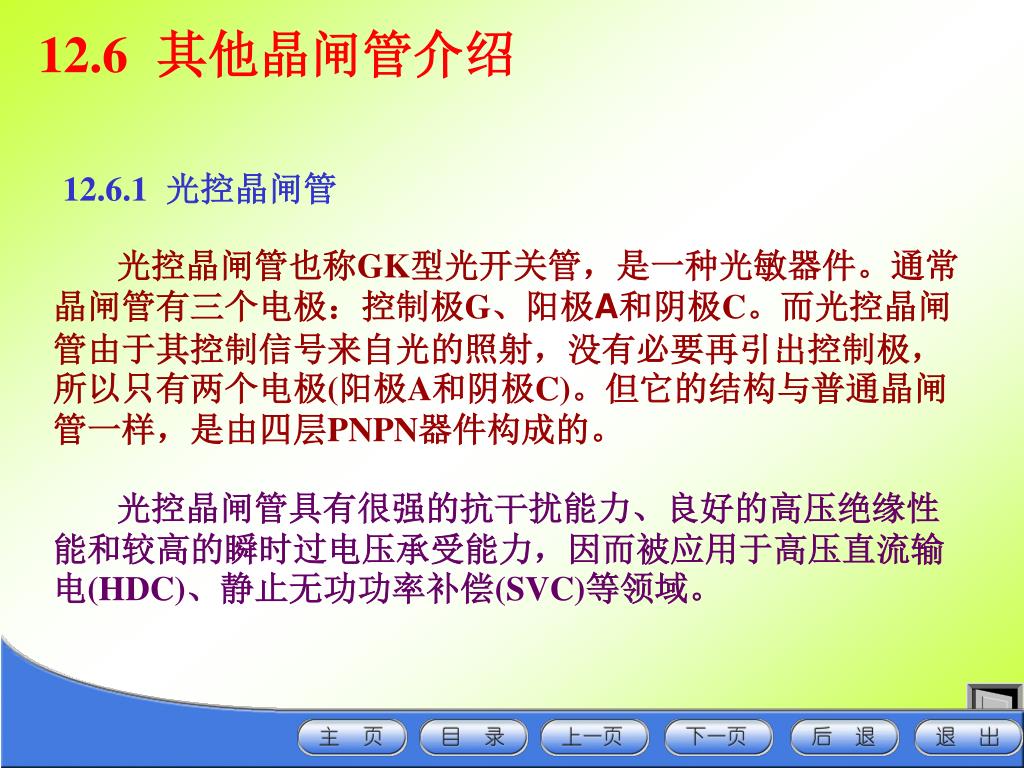 12.6 其他晶闸管介绍

12.6.1 光控晶闸管

光控晶闸管也称GK型光开关管，是一种光敏器件。通常晶闸管有三个电极：控制极G、阳极A和阴极C。而光控晶闸管由于其控制信号来自光的照射，没有必要再引出控制极，所以只有两个电极(阳极A和阴极C)。但它的结构与普通晶闸管一样，是由四层PNPN器件构成的。

光控晶闸管具有很强的抗干扰能力、良好的高压绝缘性能和较高的瞬时过电压承受能力，因而被应用于高压直流输电(HDC)、静止无功功率补偿(SVC)等领域。

主 页 目 录 上一页 下一页 后 退 退 出